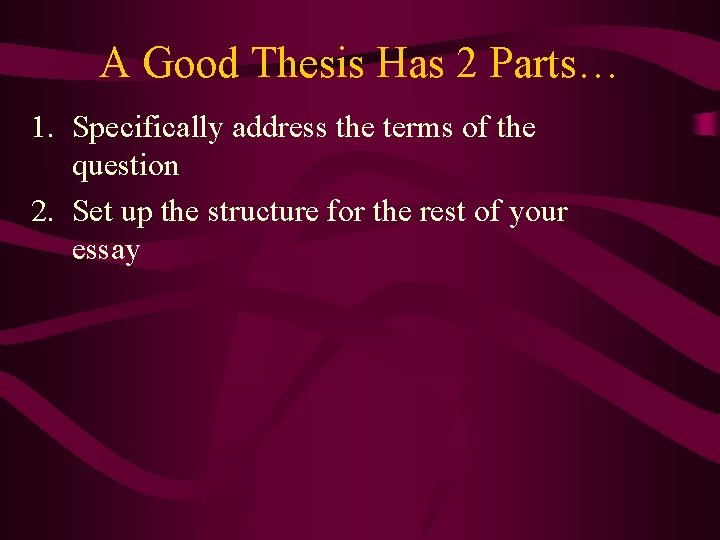 A Good Thesis Has 2 Parts…

1. Specifically address the terms of the question
2. Set up the structure for the rest of your essay